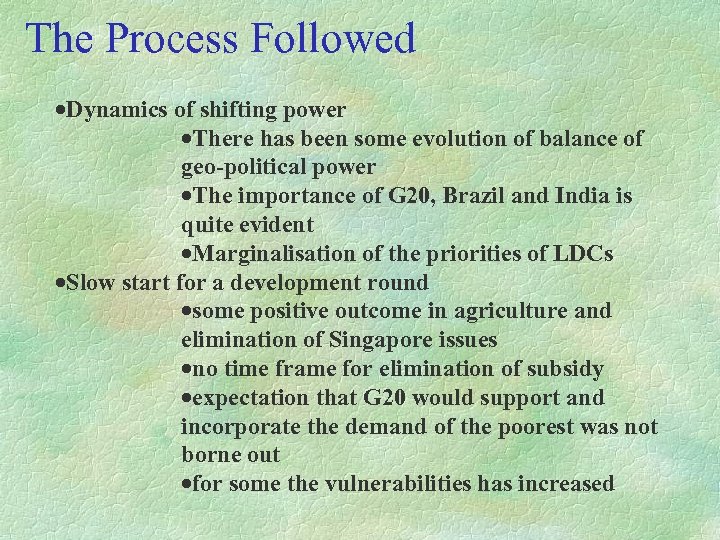 The Process Followed

•Dynamics of shifting power

•There has been some evolution of balance of geo-political power

•The importance of G20, Brazil and India is quite evident

•Marginalisation of the priorities of LDCs

•Slow start for a development round

•some positive outcome in agriculture and elimination of Singapore issues

•no time frame for elimination of subsidy

•expectation that G20 would support and incorporate the demand of the poorest was not borne out

•for some the vulnerabilities has increased